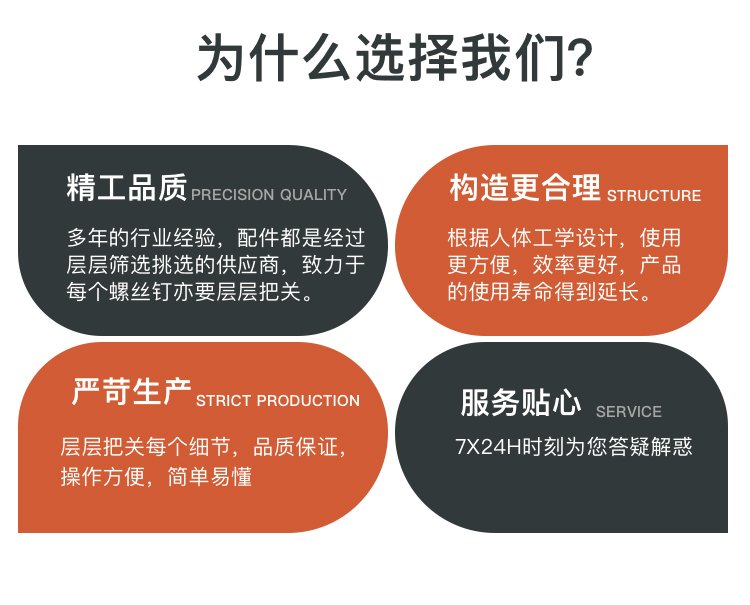 为什么选择我们?

精工品质 PRECISION QUALITY

多年的行业经验，配件都是经过层层筛选挑选的供应商，致力于每个螺丝钉亦要层层把关。

构造更合理 STRUCTURE

根据人体工学设计，使用更方便，效率更好，产品的使用寿命得到延长。

严苛生产 STRICT PRODUCTION

层层把关每个细节，品质保证，操作方便，简单易懂

服务贴心 SERVICE

7X24H时刻为您答疑解惑